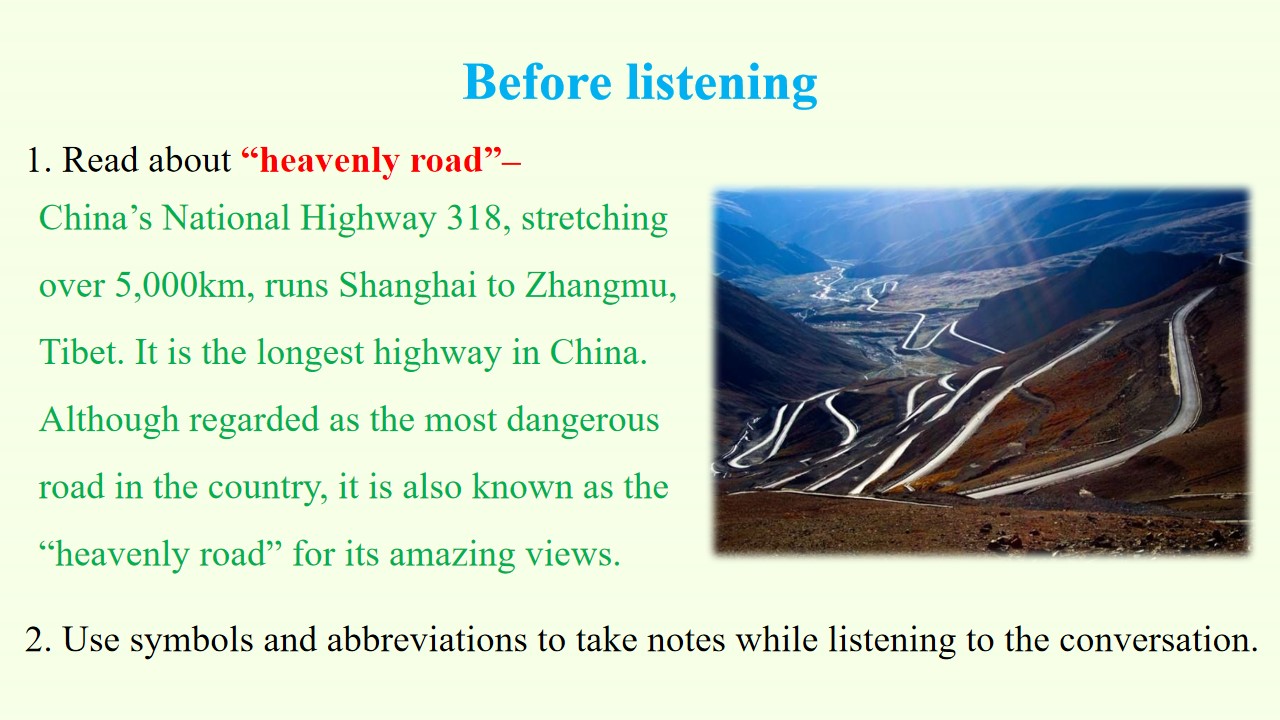 Before listening

1. Read about "heavenly road"–

China's National Highway 318, stretching over 5,000km, runs Shanghai to Zhangmu, Tibet. It is the longest highway in China. Although regarded as the most dangerous road in the country, it is also known as the "heavenly road" for its amazing views.

2. Use symbols and abbreviations to take notes while listening to the conversation.